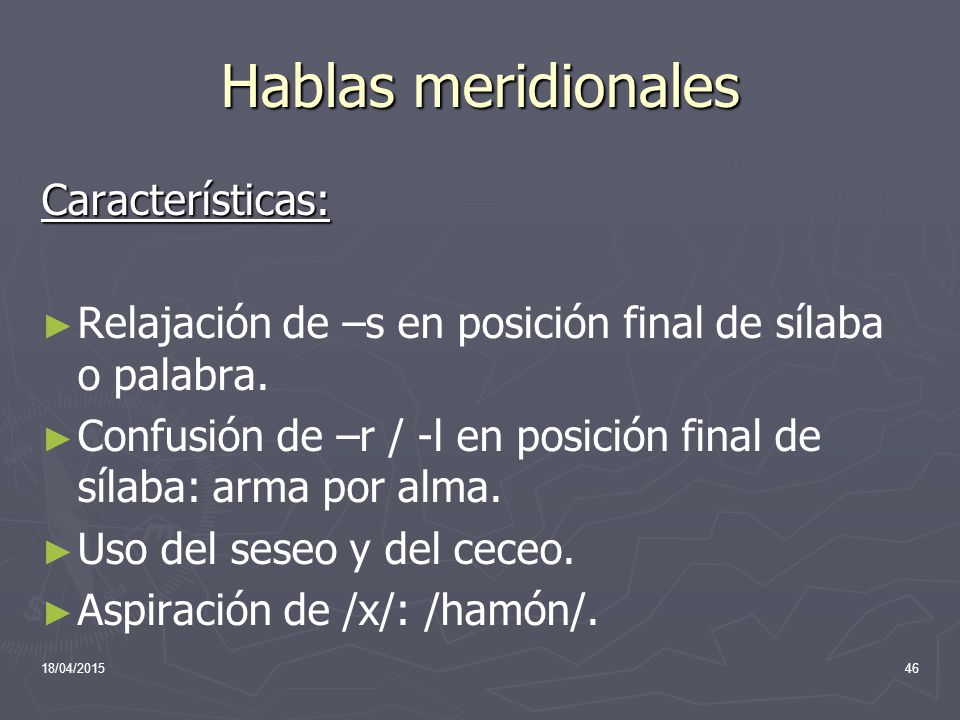 Hablas meridionales

Características:

► Relajación de –s en posición final de sílaba o palabra.
► Confusión de –r / -l en posición final de sílaba: arma por alma.
► Uso del seseo y del ceceo.
► Aspiración de /x/: /hamón/.

18/04/2015

46